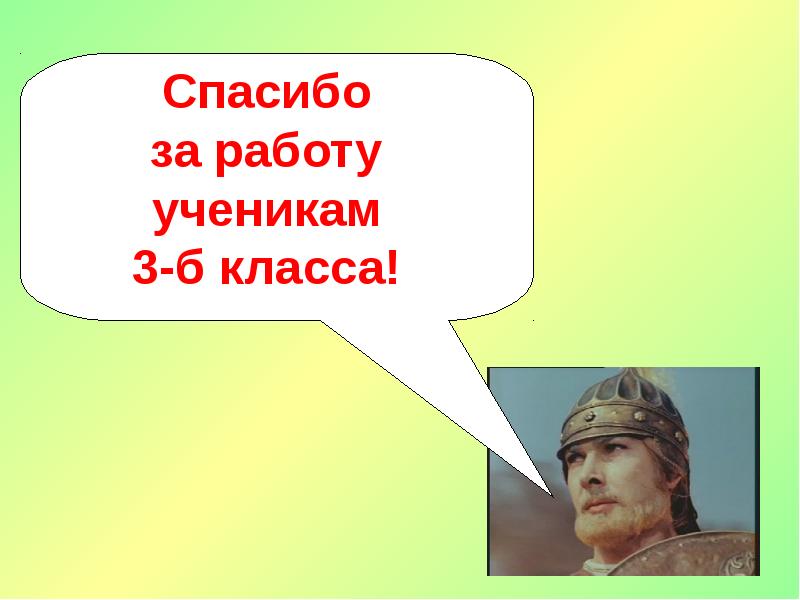 Спасибо за работу ученикам 3-б класса!